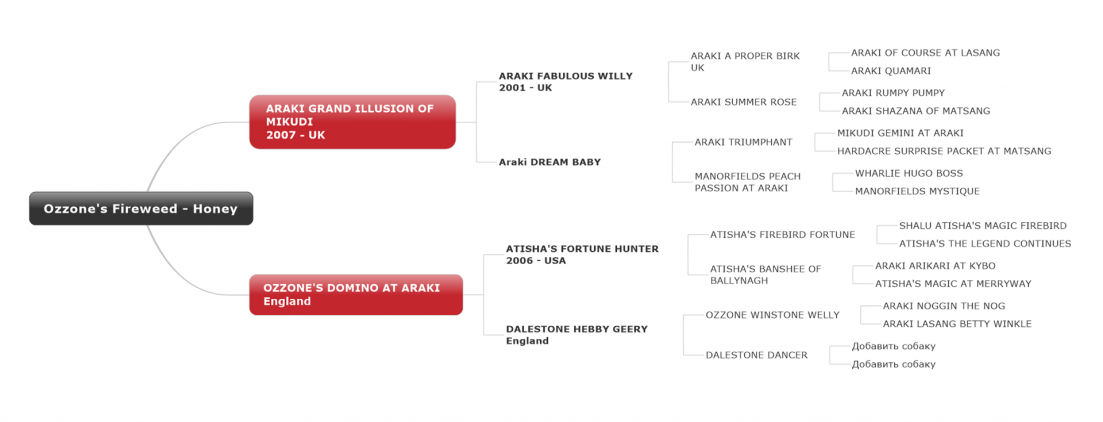 Ozzone's Fireweed - Honey

ARAKI GRAND ILLUSION OF MIKUDI
2007 - UK

ARAKI FABULOUS WILLY
2001 - UK

ARAKI A PROPER BIRK
UK

ARAKI OF COURSE AT LASANG

ARAKI QUAMARI

ARAKI SUMMER ROSE

ARAKI RUMPY PUMPY

ARAKI SHAZANA OF MATSANG

Araki DREAM BABY

ARAKI TRIUMPHANT

MIKUDI GEMINI AT ARAKI

HARDACRE SURPRISE PACKET AT MATSANG

MANORFIELDS PEACH PASSION AT ARAKI

WHARLIE HUGO BOSS

MANORFIELDS MYSTIQUE

OZZONE'S DOMINO AT ARAKI
England

ATISHA'S FORTUNE HUNTER
2006 - USA

ATISHA'S FIREBIRD FORTUNE

SHALU ATISHA'S MAGIC FIREBIRD

ATISHA'S THE LEGEND CONTINUES

ATISHA'S BANSHEE OF BALLYNAGH

ARAKI ARIKARI AT KYBO

ATISHA'S MAGIC AT MERRYWAY

DALESTONE HEBBY GEERY
England

OZZONE WINSTONE WELLY

ARAKI NOGGIN THE NOG

ARAKI LASANG BETTY WINKLE

DALESTONE DANCER

Добавить собаку

Добавить собаку